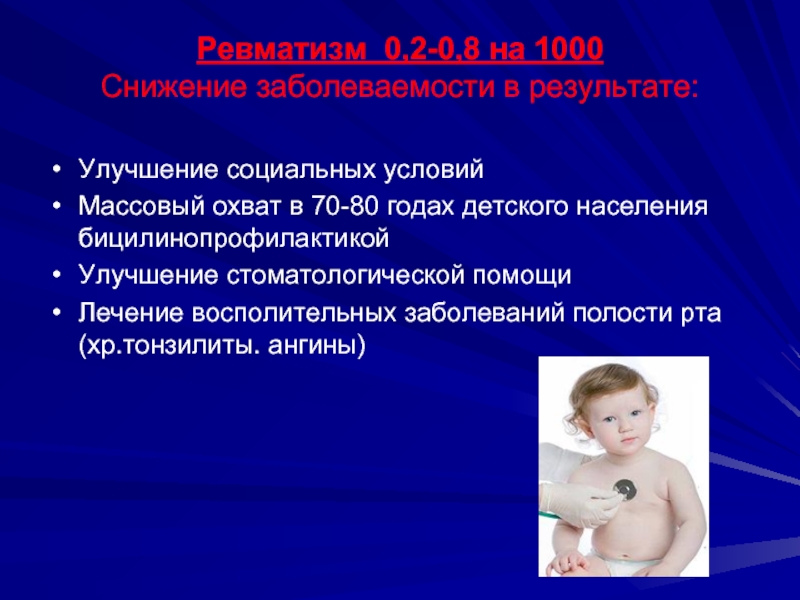 Ревматизм 0,2-0,8 на 1000
Снижение заболеваемости в результате:

• Улучшение социальных условий
• Массовый охват в 70-80 годах детского населения бицилинопрофилактикой
• Улучшение стоматологической помощи
• Лечение восполительных заболеваний полости рта (хр.тонзилиты. ангины)